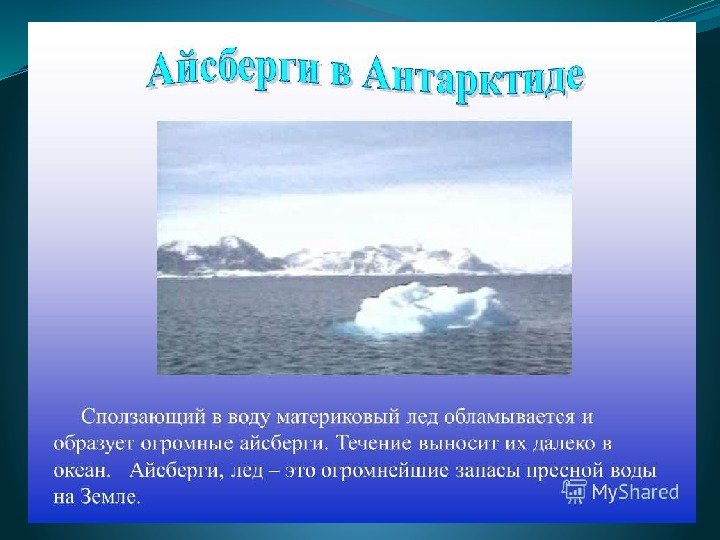 Айсберги в Антарктиде

Сползающий в воду материковый лед обламывается и образует огромные айсберги. Течение выносит их далеко в океан. Айсберги, лед – это огромнейшие запасы пресной воды на Земле.

MyShared